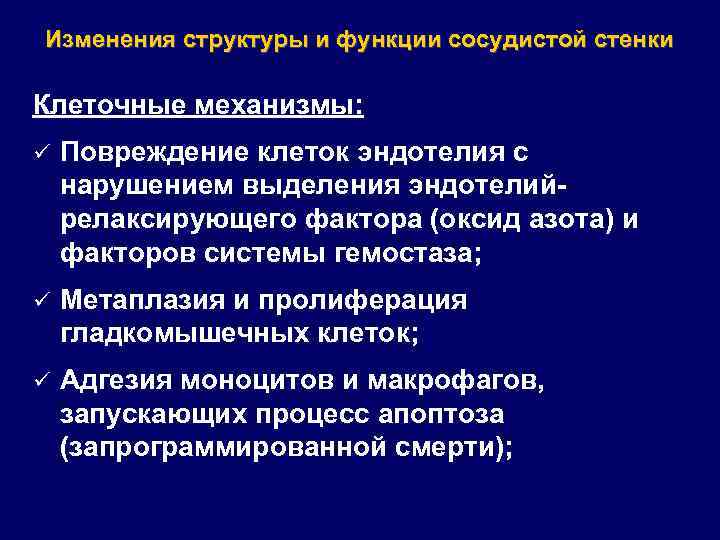 Изменения структуры и функции сосудистой стенки

Клеточные механизмы:

✓ Повреждение клеток эндотелия с нарушением выделения эндотелий-релаксирующего фактора (оксид азота) и факторов системы гемостаза;

✓ Метаплазия и пролиферация гладкомышечных клеток;

✓ Адгезия моноцитов и макрофагов, запускающих процесс апоптоза (запрограммированной смерти);